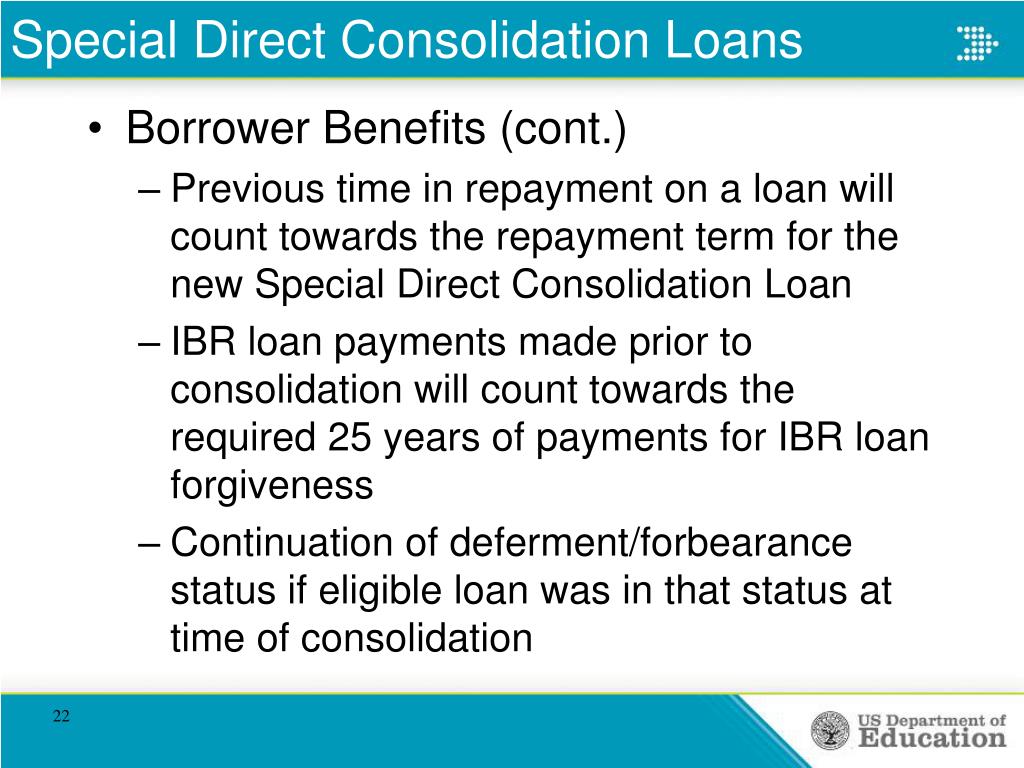 Special Direct Consolidation Loans

• Borrower Benefits (cont.)

– Previous time in repayment on a loan will count towards the repayment term for the new Special Direct Consolidation Loan

– IBR loan payments made prior to consolidation will count towards the required 25 years of payments for IBR loan forgiveness

– Continuation of deferment/forbearance status if eligible loan was in that status at time of consolidation

22

US Department of Education